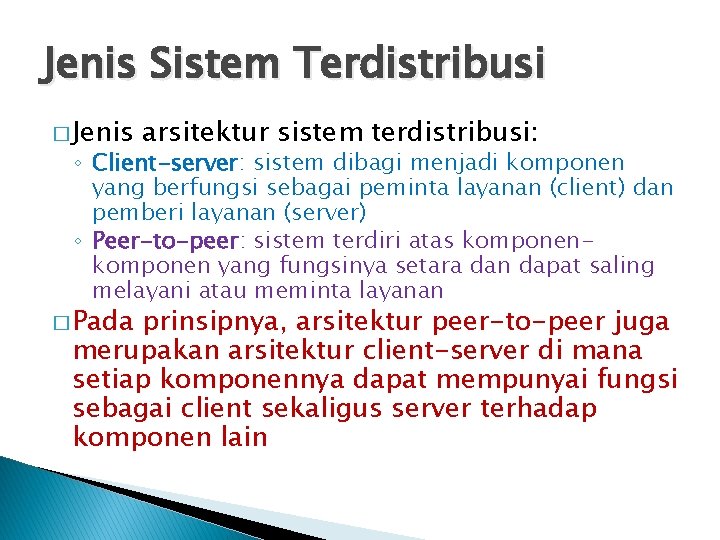 Jenis Sistem Terdistribusi

□ Jenis arsitektur sistem terdistribusi:
◦ Client-server: sistem dibagi menjadi komponen yang berfungsi sebagai peminta layanan (client) dan pemberi layanan (server)
◦ Peer-to-peer: sistem terdiri atas komponen-komponen yang fungsinya setara dan dapat saling melayani atau meminta layanan

□ Pada prinsipnya, arsitektur peer-to-peer juga merupakan arsitektur client-server di mana setiap komponennya dapat mempunyai fungsi sebagai client sekaligus server terhadap komponen lain